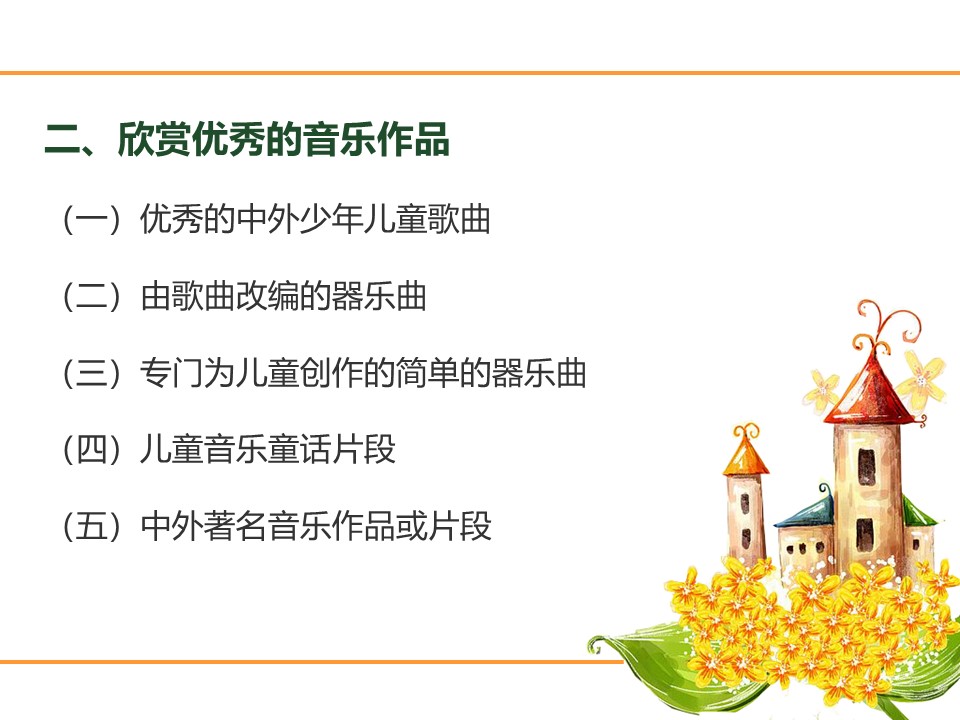 二、欣赏优秀的音乐作品

（一）优秀的中外少年儿童歌曲

（二）由歌曲改编的器乐曲

（三）专门为儿童创作的简单的器乐曲

（四）儿童音乐童话片段

（五）中外著名音乐作品或片段